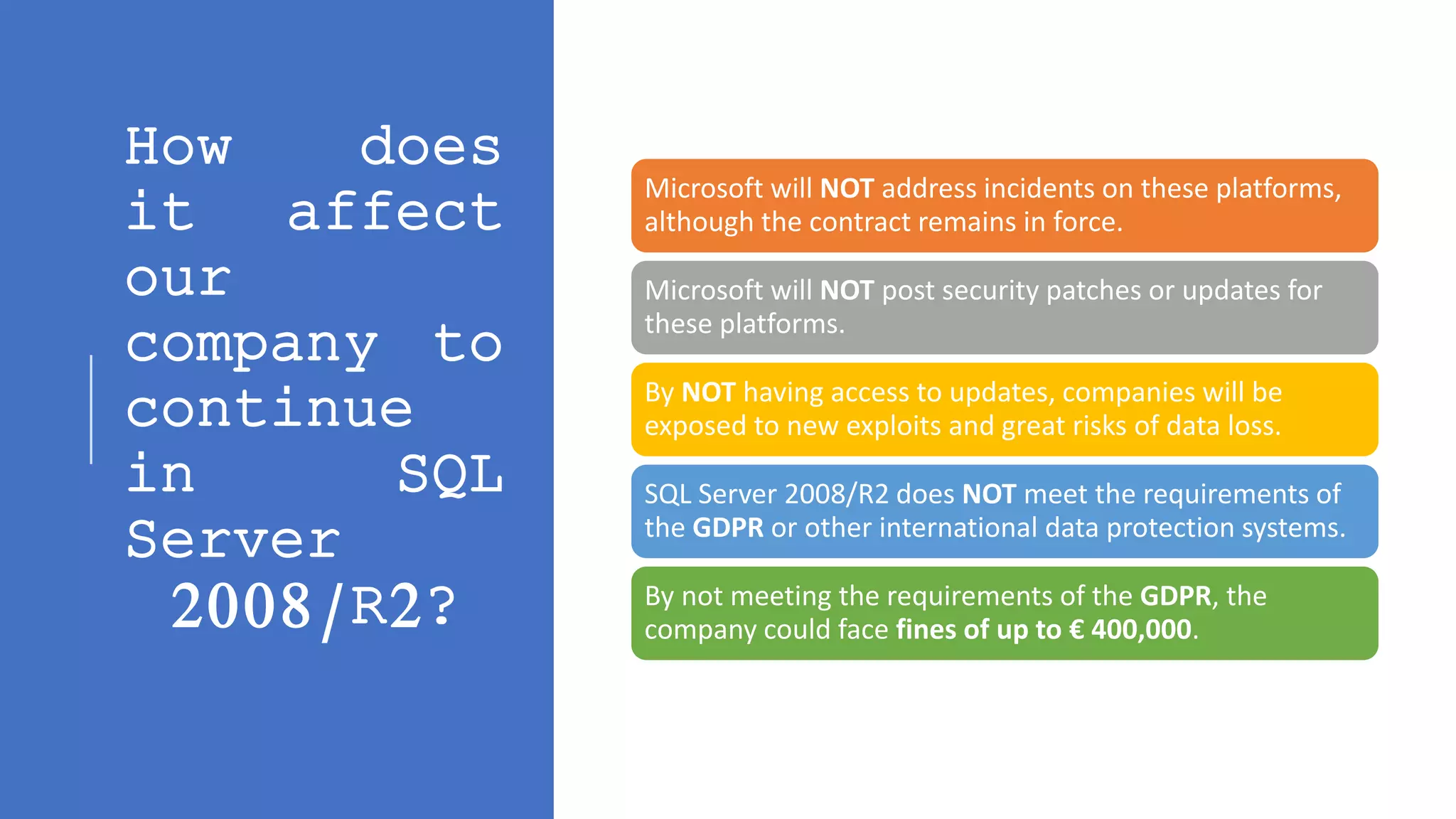 How does it affect our company to continue in SQL Server 2008/R2?

Microsoft will NOT address incidents on these platforms, although the contract remains in force.

Microsoft will NOT post security patches or updates for these platforms.

By NOT having access to updates, companies will be exposed to new exploits and great risks of data loss.

SQL Server 2008/R2 does NOT meet the requirements of the GDPR or other international data protection systems.

By not meeting the requirements of the GDPR, the company could face fines of up to € 400,000.